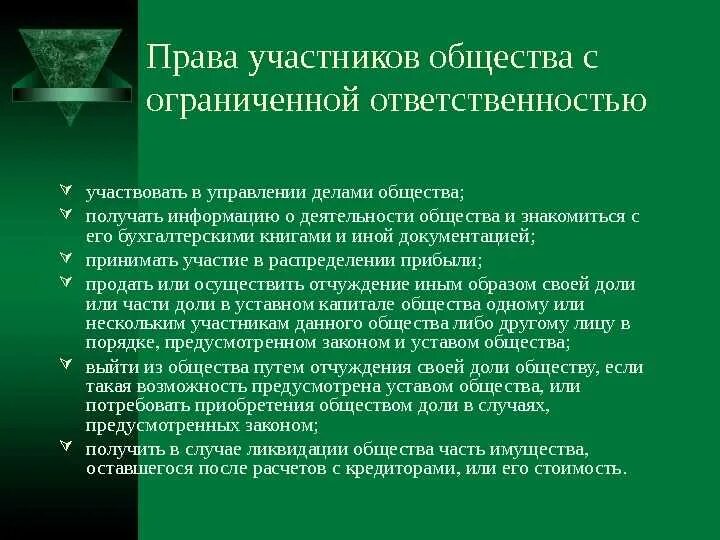 Права участников общества с ограниченной ответственностью

участвовать в управлении делами общества;

получать информацию о деятельности общества и знакомиться с его бухгалтерскими книгами и иной документацией;

принимать участие в распределении прибыли;

продать или осуществить отчуждение иным образом своей доли или части доли в уставном капитале общества одному или нескольким участникам данного общества либо другому лицу в порядке, предусмотренном законом и уставом общества;

выйти из общества путем отчуждения своей доли обществу, если такая возможность предусмотрена уставом общества, или потребовать приобретения обществом доли в случаях, предусмотренных законом;

получить в случае ликвидации общества часть имущества, оставшегося после расчетов с кредиторами, или его стоимость.